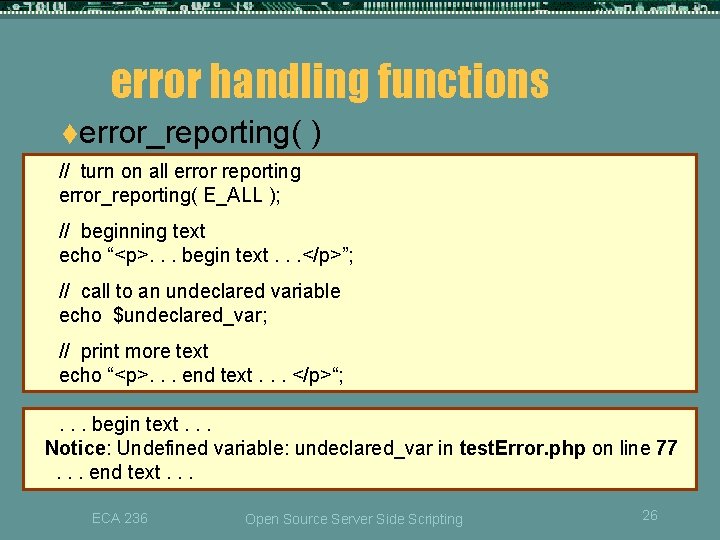 error handling functions

♦error_reporting( )

// turn on all error reporting
error_reporting( E_ALL );

// beginning text
echo “<p>. . . begin text . . .</p>”;

// call to an undeclared variable
echo $undeclared_var;

// print more text
echo “<p>. . . end text . . . </p>“;

. . . begin text . . .
Notice: Undefined variable: undeclared_var in testError.php on line 77
. . . end text . . .

ECA 236

Open Source Server Side Scripting

26